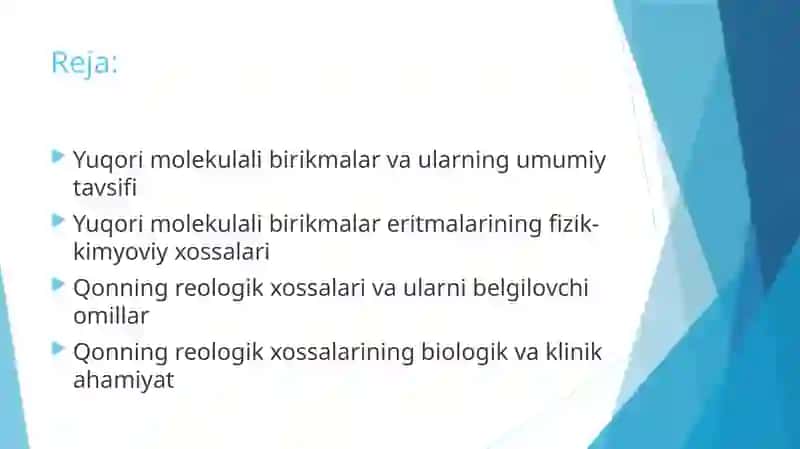 Reja:

Yuqori molekulali birikmalar va ularning umumiy tavsifi

Yuqori molekulali birikmalar eritmalarining fizik-kimyoviy xossalari

Qonning reologik xossalari va ularni belgilovchi omillar

Qonning reologik xossalarining biologik va klinik ahamiyat